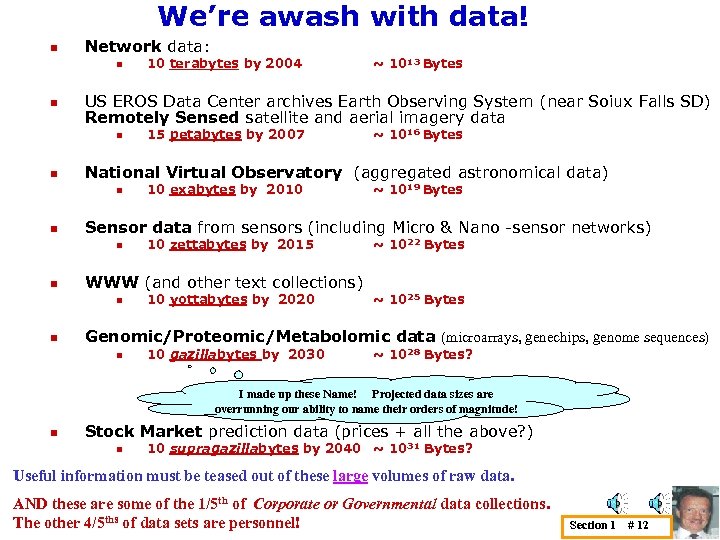 We're awash with data!

Network data:

10 terabytes by 2004 ~ $10^{13}$ Bytes

US EROS Data Center archives Earth Observing System (near Soiux Falls SD) Remotely Sensed satellite and aerial imagery data

15 petabytes by 2007 ~ $10^{16}$ Bytes

National Virtual Observatory (aggregated astronomical data)

10 exabytes by 2010 ~ $10^{19}$ Bytes

Sensor data from sensors (including Micro & Nano -sensor networks)

10 zettabytes by 2015 ~ $10^{22}$ Bytes

WWW (and other text collections)

10 yottabytes by 2020 ~ $10^{25}$ Bytes

Genomic/Proteomic/Metabolomic data (microarrays, genechips, genome sequences)

10 gazillabytes by 2030 ~ $10^{28}$ Bytes?

I made up these Name! Projected data sizes are overrunning our ability to name their orders of magnitude!

Stock Market prediction data (prices + all the above?)

10 supragazillabytes by 2040 ~ $10^{31}$ Bytes?

Useful information must be teased out of these large volumes of raw data.

AND these are some of the 1/5$^{th}$ of Corporate or Governmental data collections.
The other 4/5$^{ths}$ of data sets are personnel!

Section 1 # 12